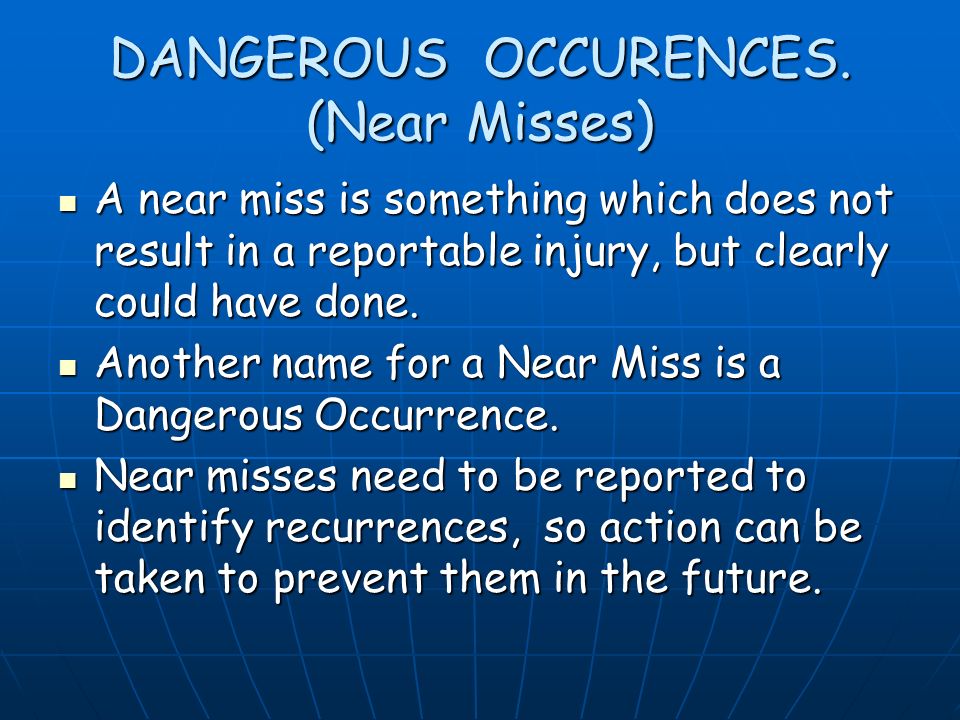 DANGEROUS OCCURENCES. (Near Misses)

- A near miss is something which does not result in a reportable injury, but clearly could have done.
- Another name for a Near Miss is a Dangerous Occurrence.
- Near misses need to be reported to identify recurrences, so action can be taken to prevent them in the future.